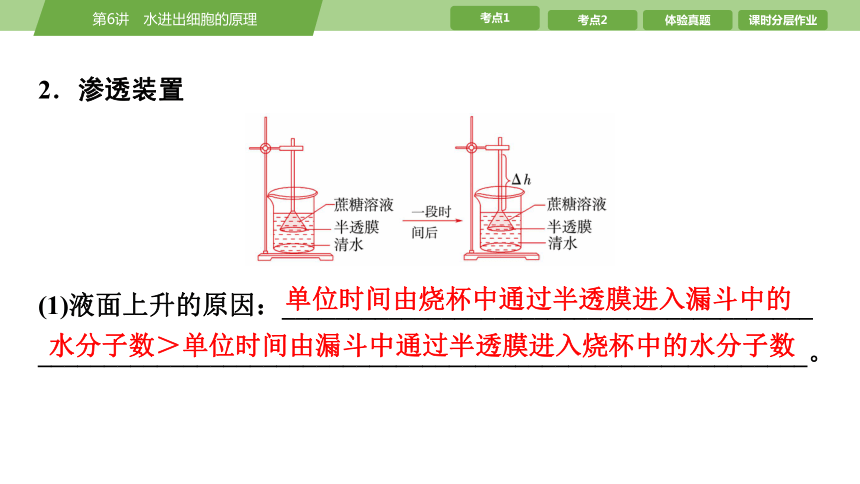 第6讲　水进出细胞的原理

考点1　考点2　体验真题　课时分层作业

2．渗透装置

蔗糖溶液
半透膜
清水
一段时间后
$\Delta h$
蔗糖溶液
半透膜
清水

(1)液面上升的原因：单位时间由烧杯中通过半透膜进入漏斗中的水分子数＞单位时间由漏斗中通过半透膜进入烧杯中的水分子数。